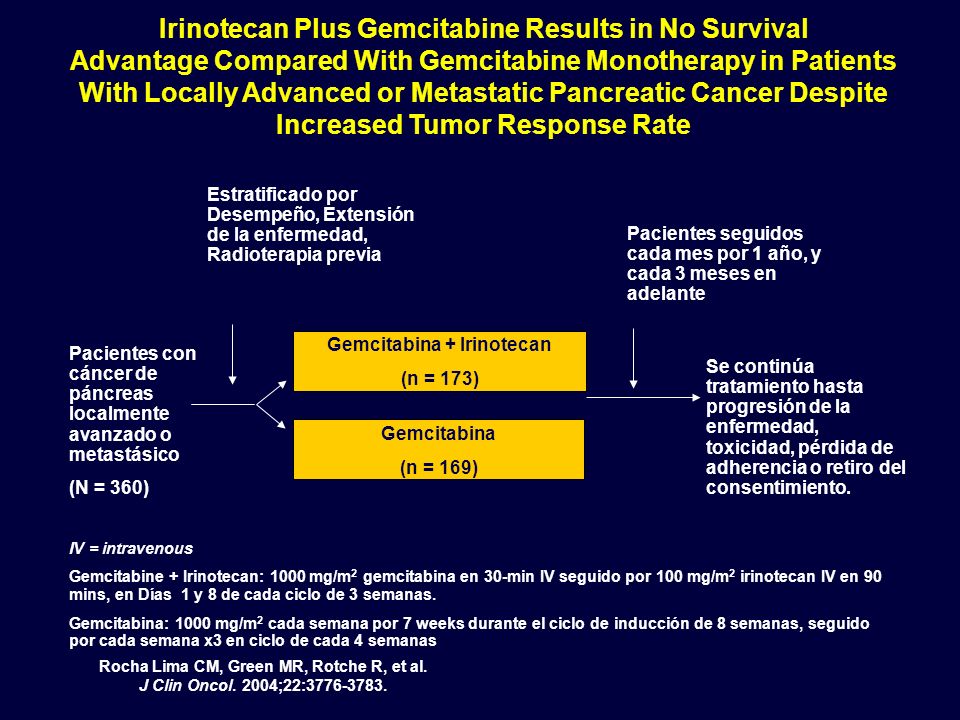 Irinotecan Plus Gemcitabine Results in No Survival Advantage Compared With Gemcitabine Monotherapy in Patients With Locally Advanced or Metastatic Pancreatic Cancer Despite Increased Tumor Response Rate

Estratificado por Desempeño, Extensión de la enfermedad, Radioterapia previa

Pacientes seguidos cada mes por 1 año, y cada 3 meses en adelante

Pacientes con cáncer de páncreas localmente avanzado o metastásico

(N = 360)

Gemcitabina + Irinotecan

(n = 173)

Gemcitabina

(n = 169)

Se continúa tratamiento hasta progresión de la enfermedad, toxicidad, pérdida de adherencia o retiro del consentimiento.

IV = intravenous

Gemcitabine + Irinotecan: 1000 mg/m$^2$ gemcitabina en 30-min IV seguido por 100 mg/m$^2$ irinotecan IV en 90 mins, en Días 1 y 8 de cada ciclo de 3 semanas.

Gemcitabina: 1000 mg/m$^2$ cada semana por 7 weeks durante el ciclo de inducción de 8 semanas, seguido por cada semana x3 en ciclo de cada 4 semanas

Rocha Lima CM, Green MR, Rotche R, et al. J Clin Oncol. 2004;22:3776-3783.